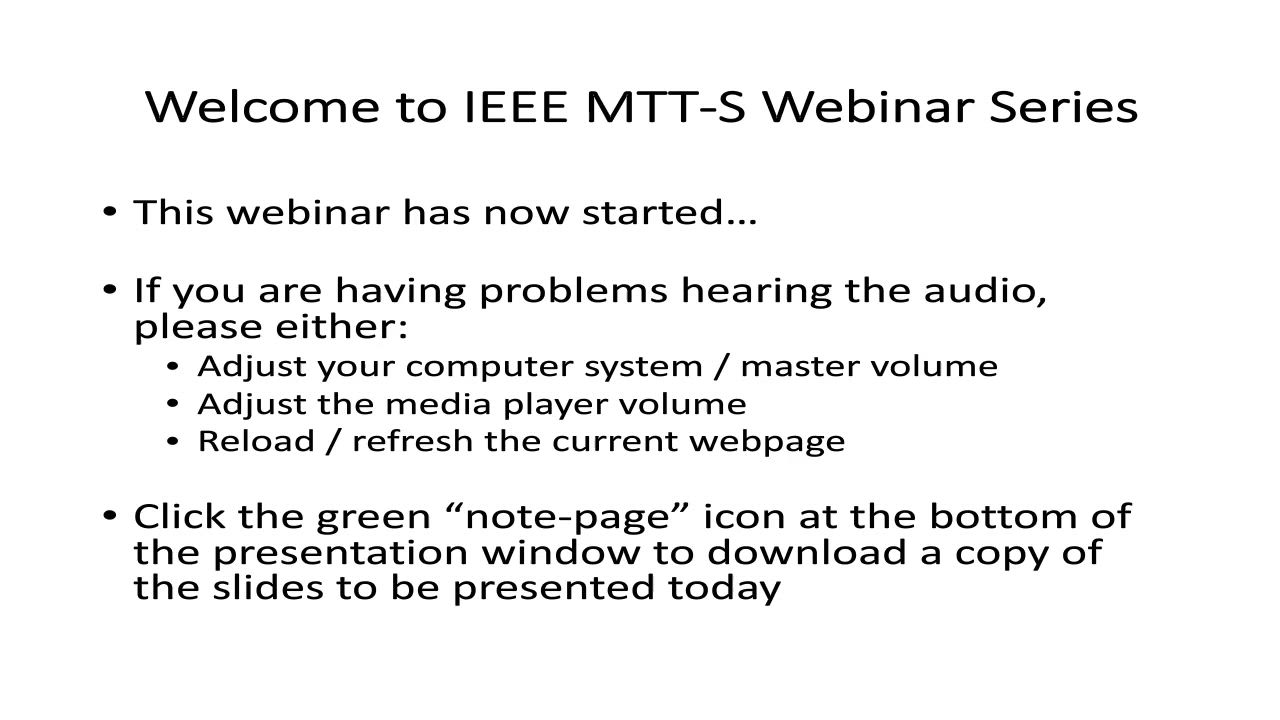 Welcome to IEEE MTT-S Webinar Series

• This webinar has now started…

• If you are having problems hearing the audio, please either:
  • Adjust your computer system / master volume
  • Adjust the media player volume
  • Reload / refresh the current webpage

• Click the green “note-page” icon at the bottom of the presentation window to download a copy of the slides to be presented today